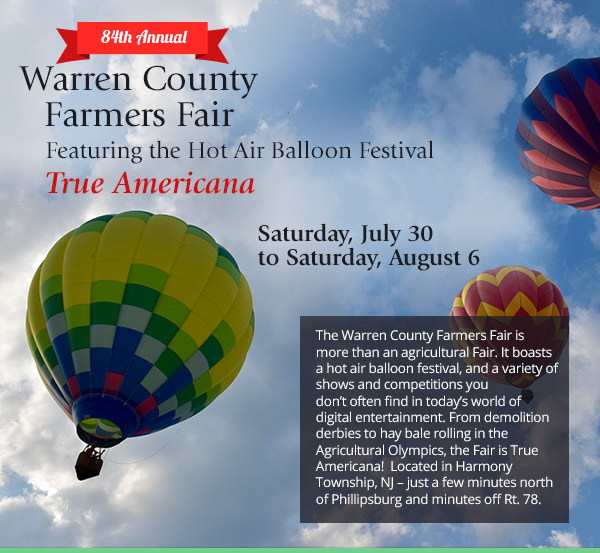 84th Annual

Warren County Farmers Fair

Featuring the Hot Air Balloon Festival

True Americana

Saturday, July 30 to Saturday, August 6

The Warren County Farmers Fair is more than an agricultural Fair. It boasts a hot air balloon festival, and a variety of shows and competitions you don't often find in today's world of digital entertainment. From demolition derbies to hay bale rolling in the Agricultural Olympics, the Fair is True Americana! Located in Harmony Township, NJ – just a few minutes north of Phillipsburg and minutes off Rt. 78.